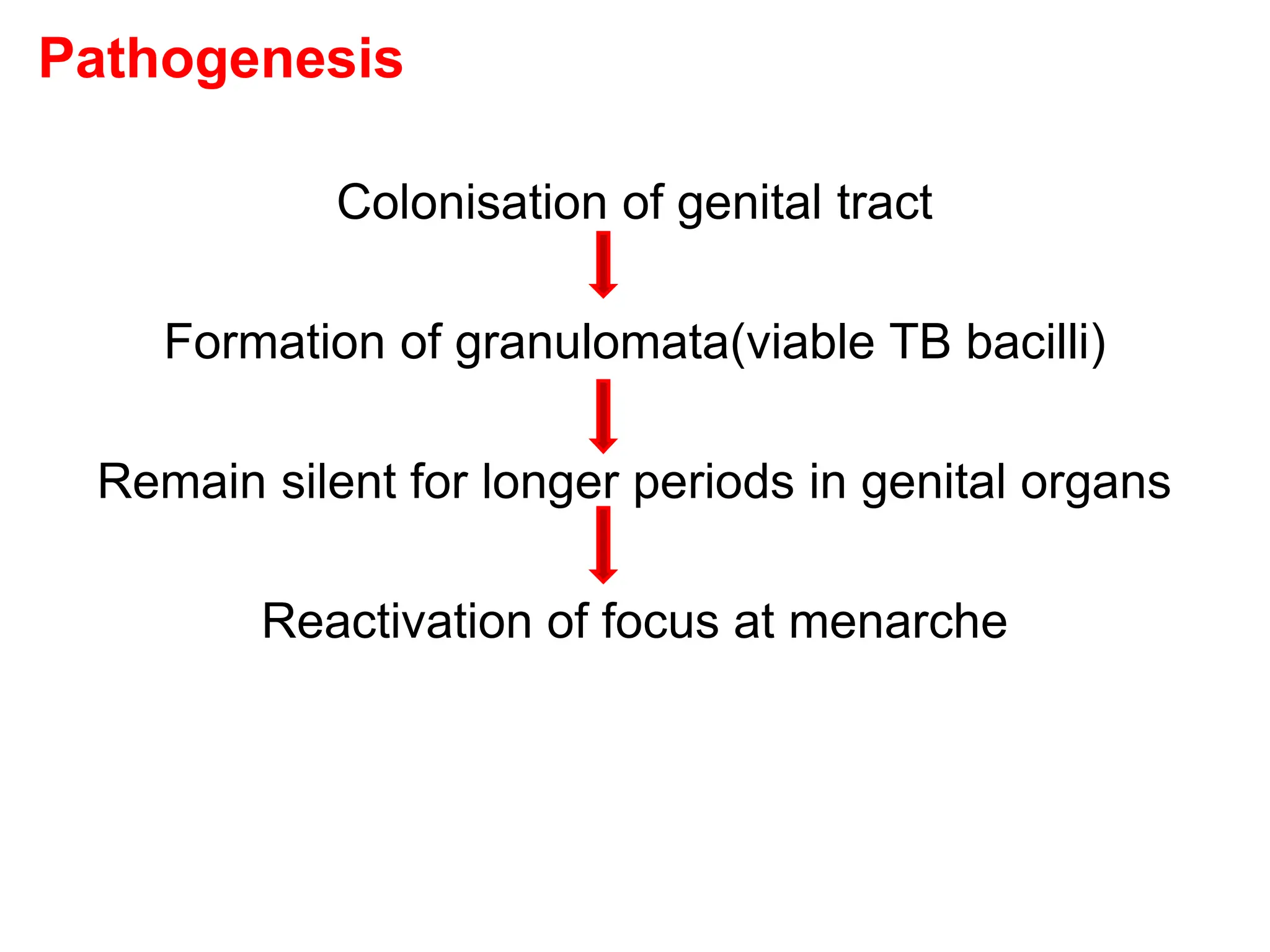 Pathogenesis

Colonisation of genital tract

Formation of granulomata(viable TB bacilli)

Remain silent for longer periods in genital organs

Reactivation of focus at menarche